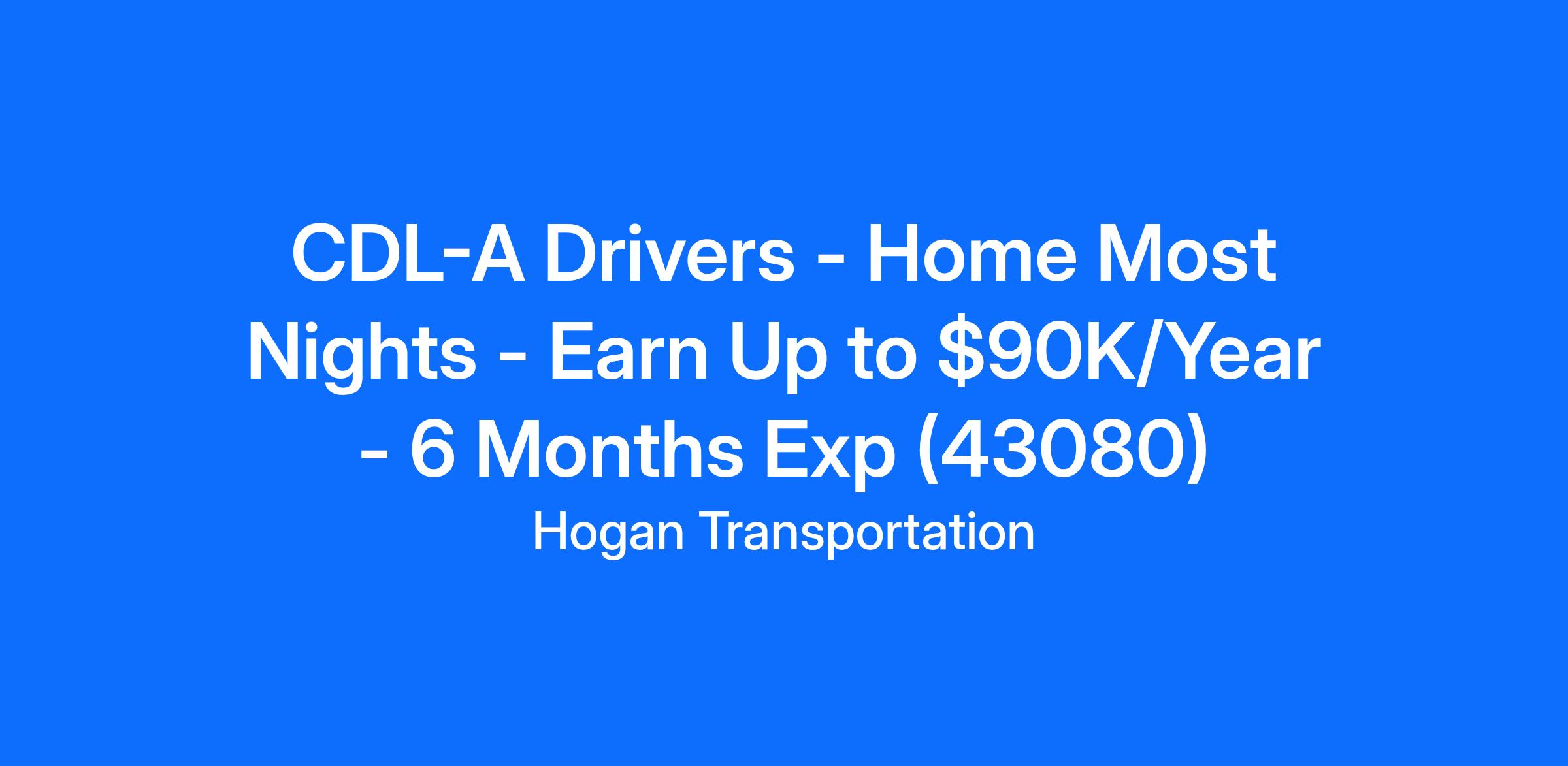 CDL-A Drivers - Home Most Nights - Earn Up to \$90K/Year - 6 Months Exp (43080)

Hogan Transportation